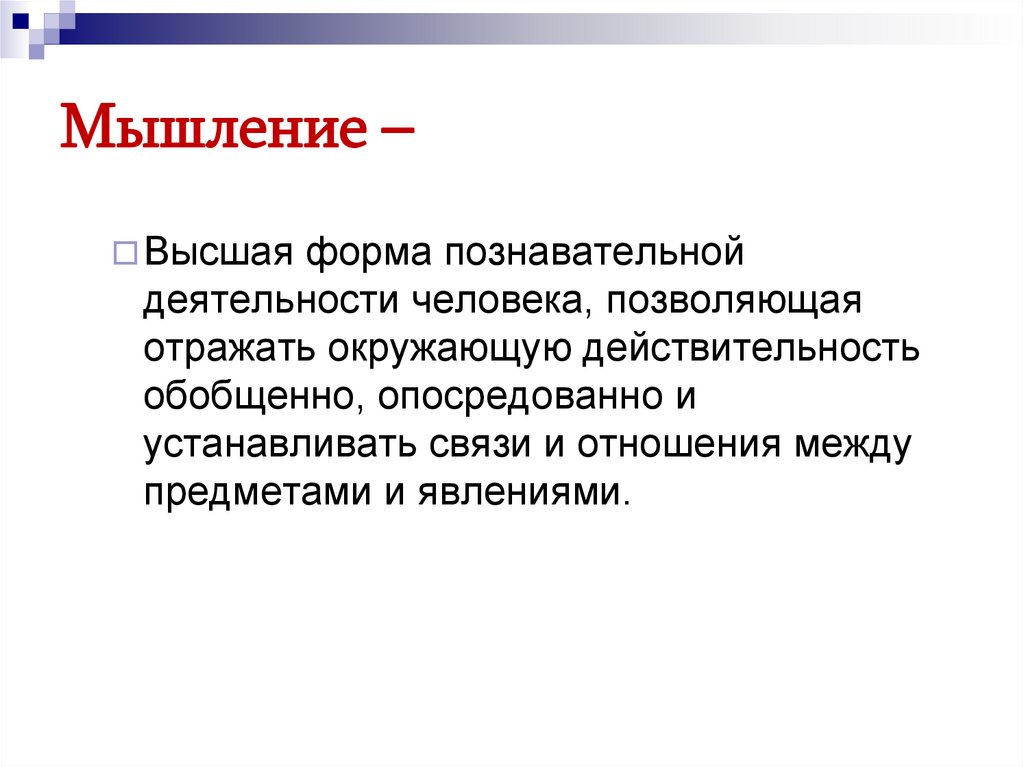 Мышление –

Высшая форма познавательной деятельности человека, позволяющая отражать окружающую действительность обобщенно, опосредованно и устанавливать связи и отношения между предметами и явлениями.